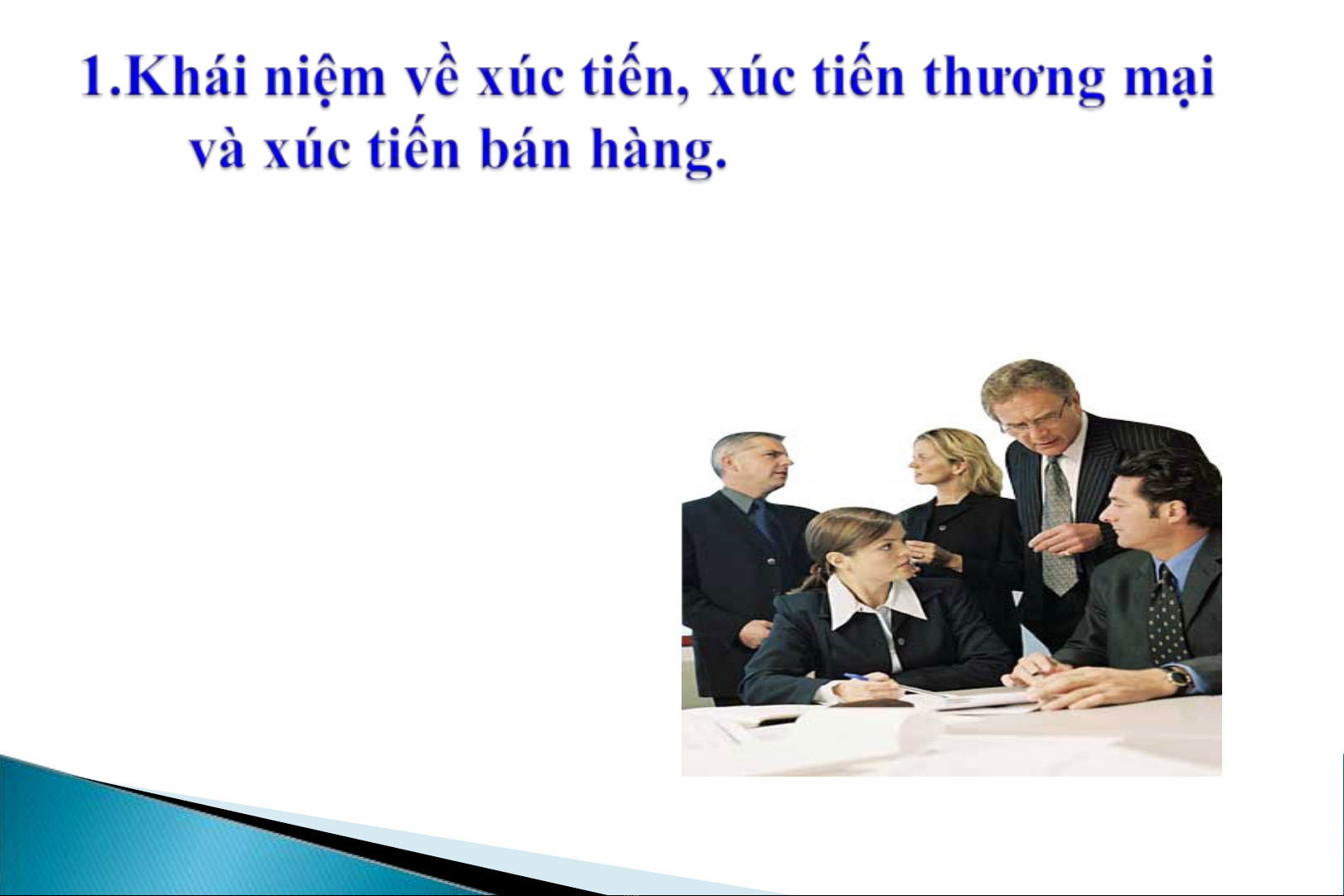 1.Khái niệm về xúc tiến, xúc tiến thương mại và xúc tiến bán hàng.